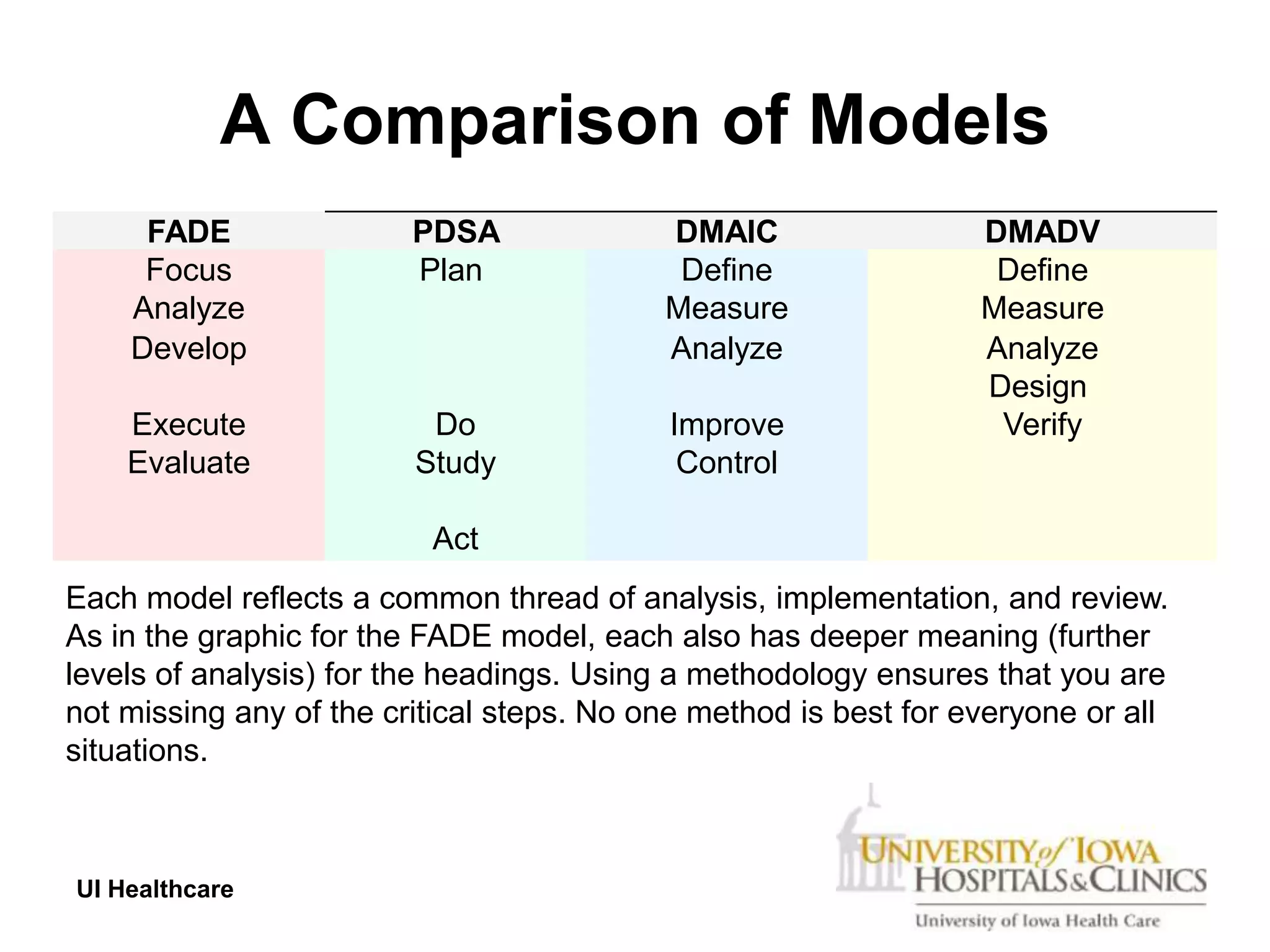 A Comparison of Models

| FADE | PDSA | DMAIC | DMADV |
|---|---|---|---|
| Focus | Plan | Define | Define |
| Analyze | | Measure | Measure |
| Develop | | Analyze | Analyze |
| | | | Design |
| Execute | Do | Improve | Verify |
| Evaluate | Study | Control | |
| | Act | | |

Each model reflects a common thread of analysis, implementation, and review. As in the graphic for the FADE model, each also has deeper meaning (further levels of analysis) for the headings. Using a methodology ensures that you are not missing any of the critical steps. No one method is best for everyone or all situations.

UI Healthcare

UNIVERSITY of IOWA HOSPITALS & CLINICS
University of Iowa Health Care